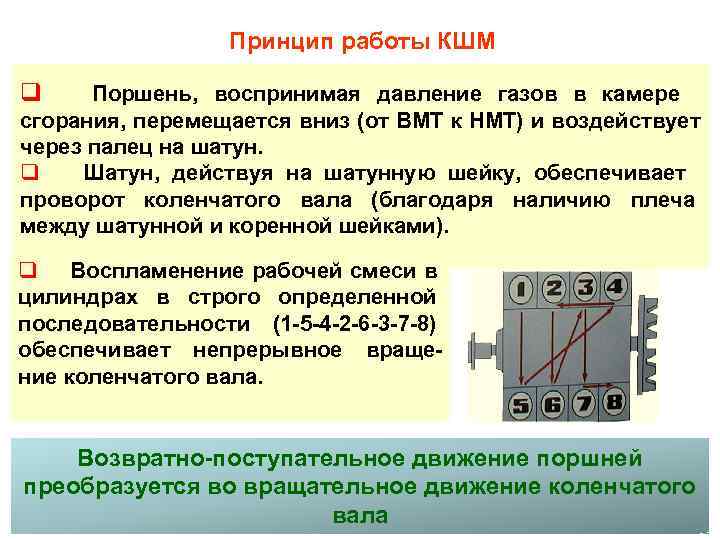 Принцип работы КШМ

❑ Поршень, воспринимая давление газов в камере сгорания, перемещается вниз (от ВМТ к НМТ) и воздействует через палец на шатун.

❑ Шатун, действуя на шатунную шейку, обеспечивает проворот коленчатого вала (благодаря наличию плеча между шатунной и коренной шейками).

❑ Воспламенение рабочей смеси в цилиндрах в строго определенной последовательности (1-5-4-2-6-3-7-8) обеспечивает непрерывное вращение коленчатого вала.

1 2 3 4

5 6 7 8

Возвратно-поступательное движение поршней преобразуется во вращательное движение коленчатого вала